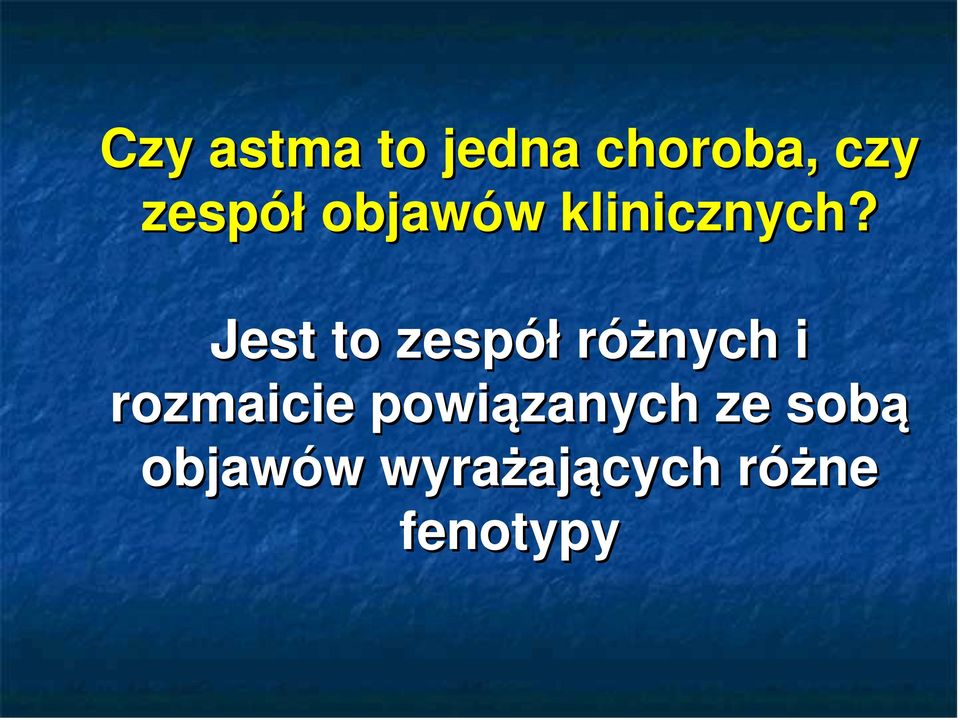 Czy astma to jedna choroba, czy zespół objawów klinicznych?

Jest to zespół różnych i rozmaicie powiązanych ze sobą objawów wyrażających różne fenotypy